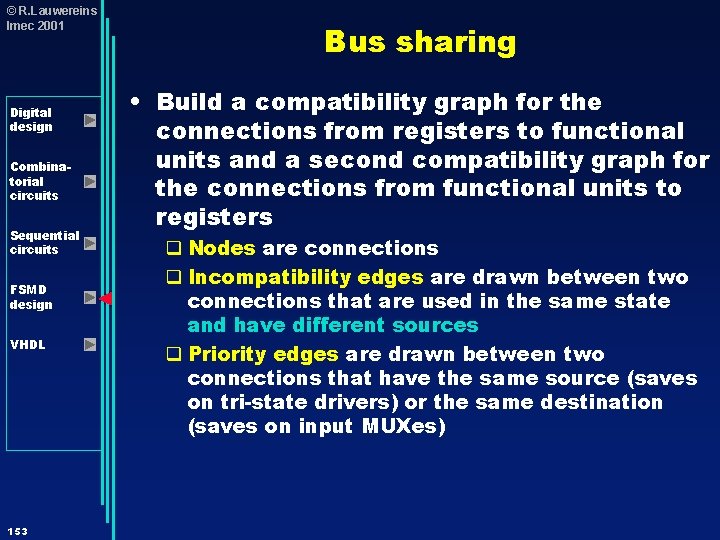 © R.Lauwereins
Imec 2001

Digital design

Combinatorial circuits

Sequential circuits

FSMD design

VHDL

153

Bus sharing

• Build a compatibility graph for the connections from registers to functional units and a second compatibility graph for the connections from functional units to registers

❑ Nodes are connections

❑ Incompatibility edges are drawn between two connections that are used in the same state and have different sources

❑ Priority edges are drawn between two connections that have the same source (saves on tri-state drivers) or the same destination (saves on input MUXes)